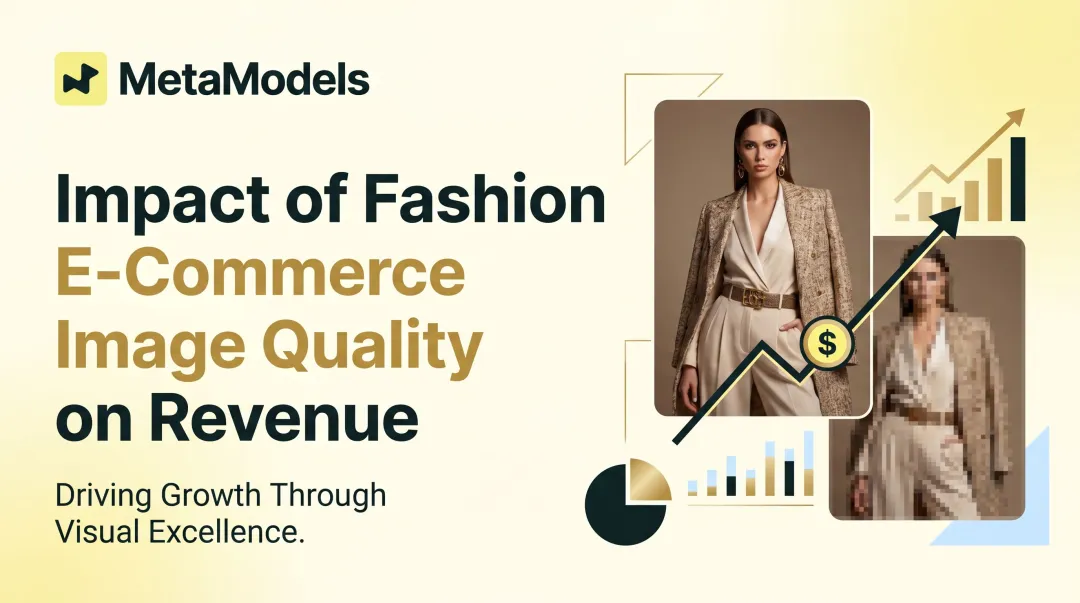 MetaModels

Impact of Fashion E-Commerce Image Quality on Revenue

Driving Growth Through Visual Excellence.

$